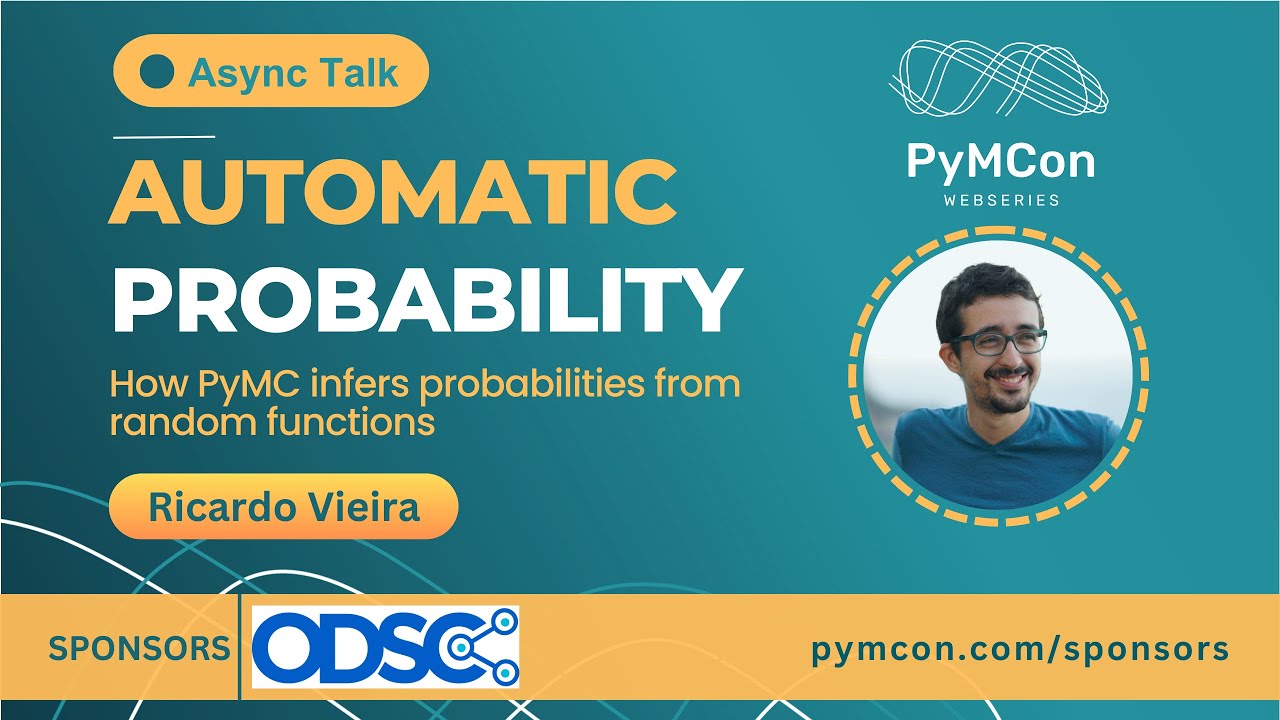 Async Talk

AUTOMATIC PROBABILITY

How PyMC infers probabilities from random functions

Ricardo Vieira

PyMCon
WEBSERIES

SPONSORS
ODSC
pymcon.com/sponsors